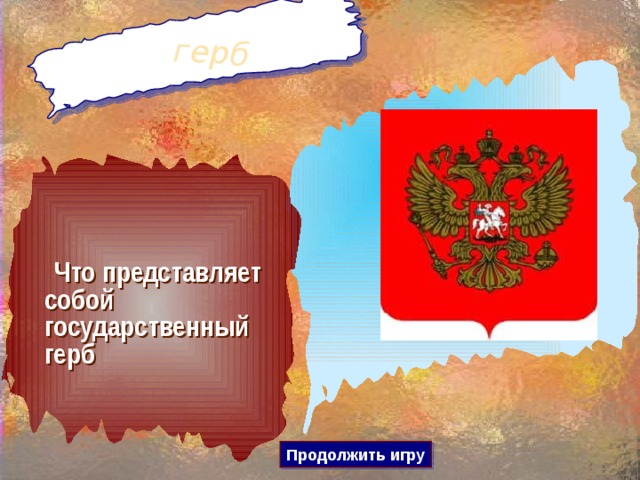 герб

Что представляет собой государственный герб

Продолжить игру